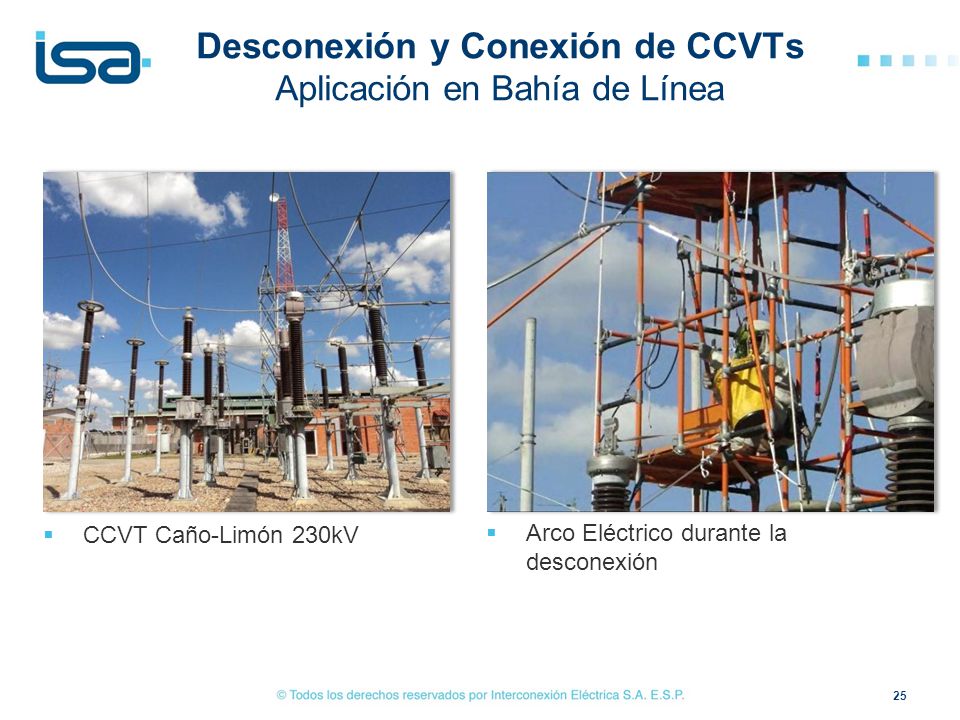 isa

Desconexión y Conexión de CCVTs
Aplicación en Bahía de Línea

▪ CCVT Caño-Limón 230kV

▪ Arco Eléctrico durante la desconexión

© Todos los derechos reservados por Interconexión Eléctrica S.A. E.S.P.

25